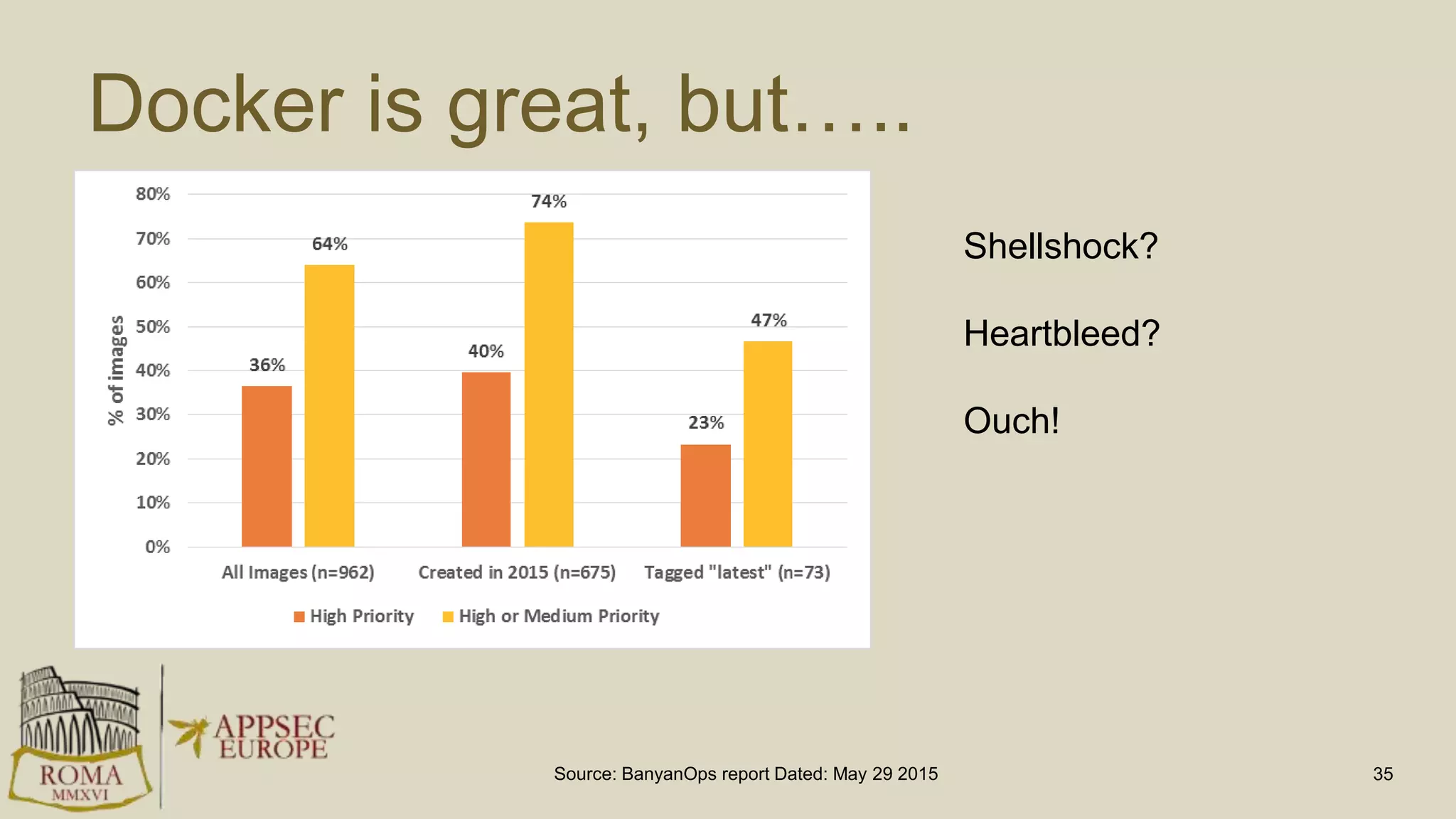 Docker is great, but…..

80%
70%
60%
50%
40%
30%
20%
10%
0%

% of images

36%
64%
40%
74%
23%
47%

All Images (n=962)
Created in 2015 (n=675)
Tagged "latest" (n=73)

High Priority
High or Medium Priority

Shellshock?

Heartbleed?

Ouch!

ROMA
MMXVI

APPSEC
EUROPE

Source: BanyanOps report Dated: May 29 2015

35